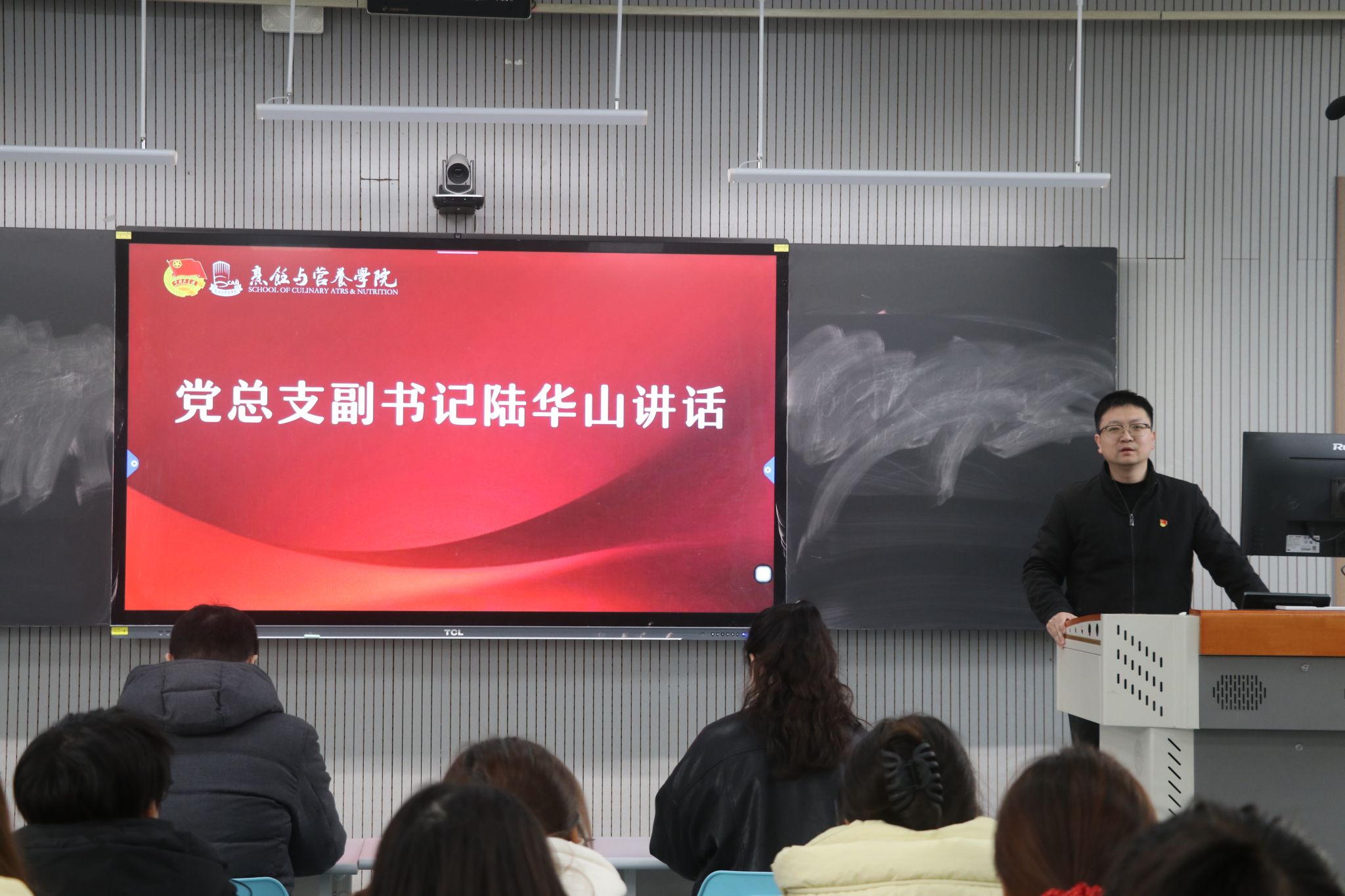 烹饪与营养学院
SCHOOL OF CULINARY ATRS & NUTRITION

党总支副书记陆华山讲话

TCL